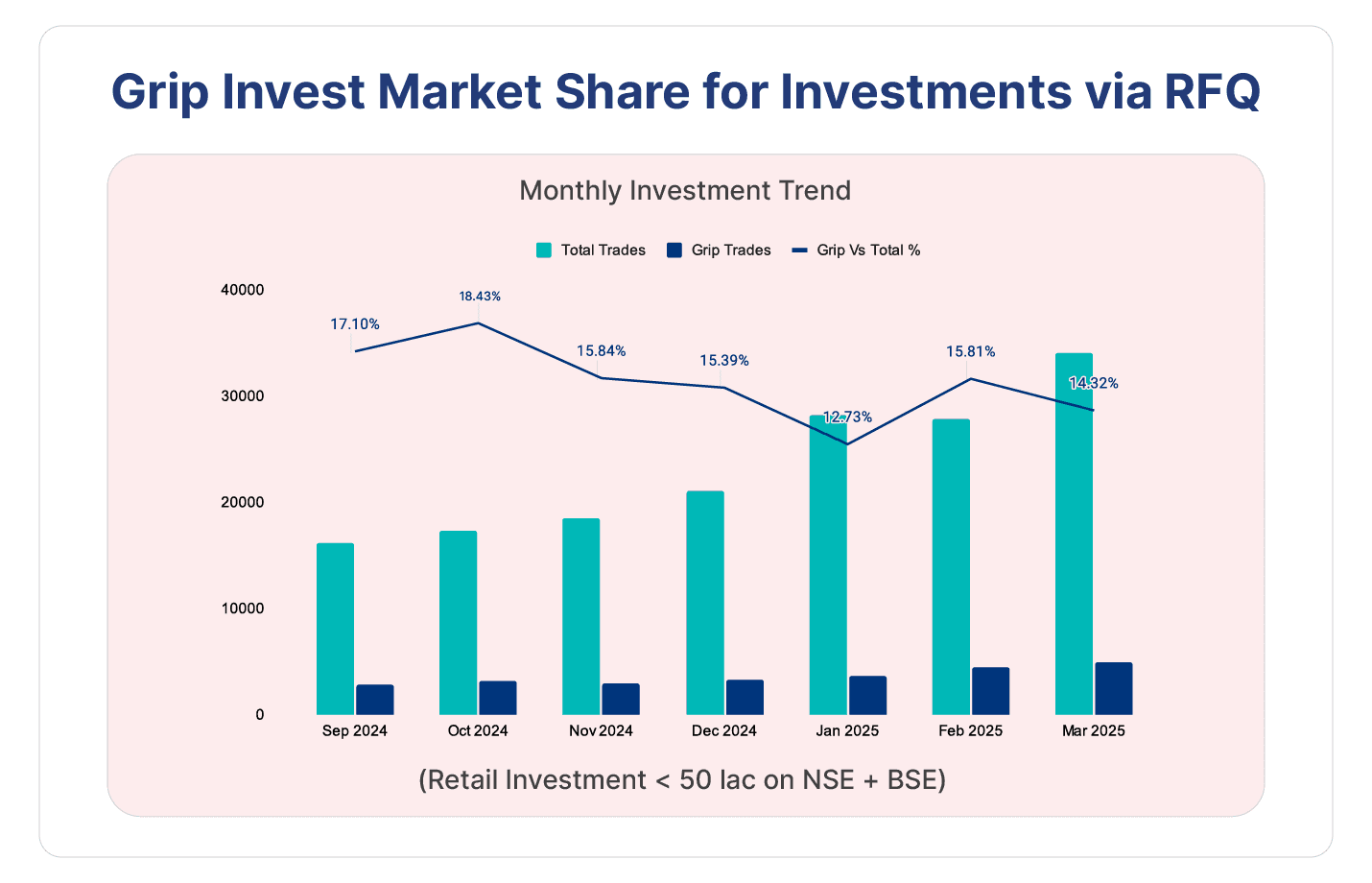 Grip Invest Market Share for Investments via RFQ

Monthly Investment Trend

Total Trades Grip Trades Grip Vs Total %

40000
30000
20000
10000
0

17.10%
18.43%
15.84%
15.39%
12.73%
15.81%
14.32%

Sep 2024 Oct 2024 Nov 2024 Dec 2024 Jan 2025 Feb 2025 Mar 2025

(Retail Investment < 50 lac on NSE + BSE)